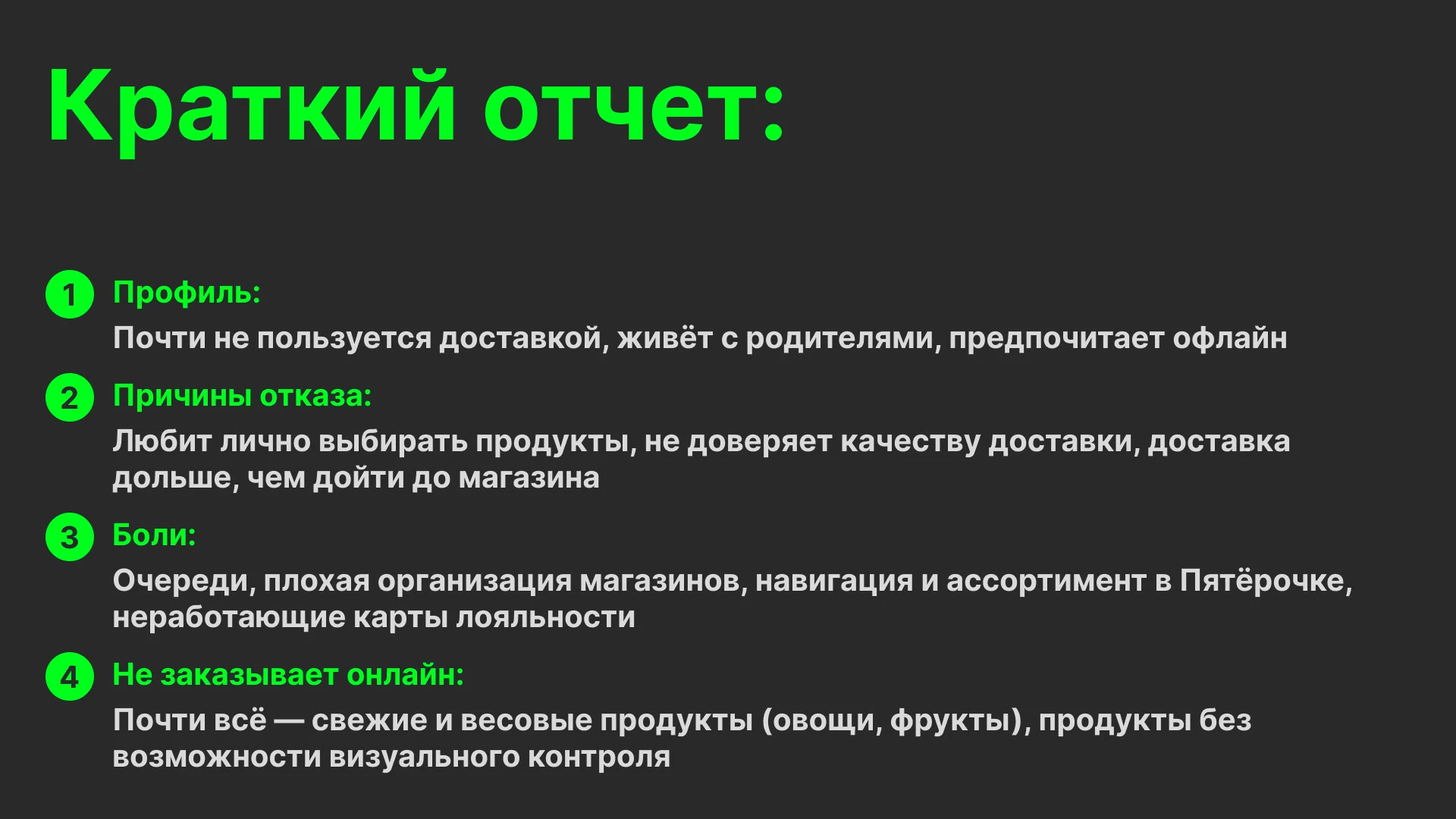 Краткий отчет:

1 Профиль:
Почти не пользуется доставкой, живёт с родителями, предпочитает офлайн

2 Причины отказа:
Любит лично выбирать продукты, не доверяет качеству доставки, доставка дольше, чем дойти до магазина

3 Боли:
Очереди, плохая организация магазинов, навигация и ассортимент в Пятёрочке, неработающие карты лояльности

4 Не заказывает онлайн:
Почти всё — свежие и весовые продукты (овощи, фрукты), продукты без возможности визуального контроля